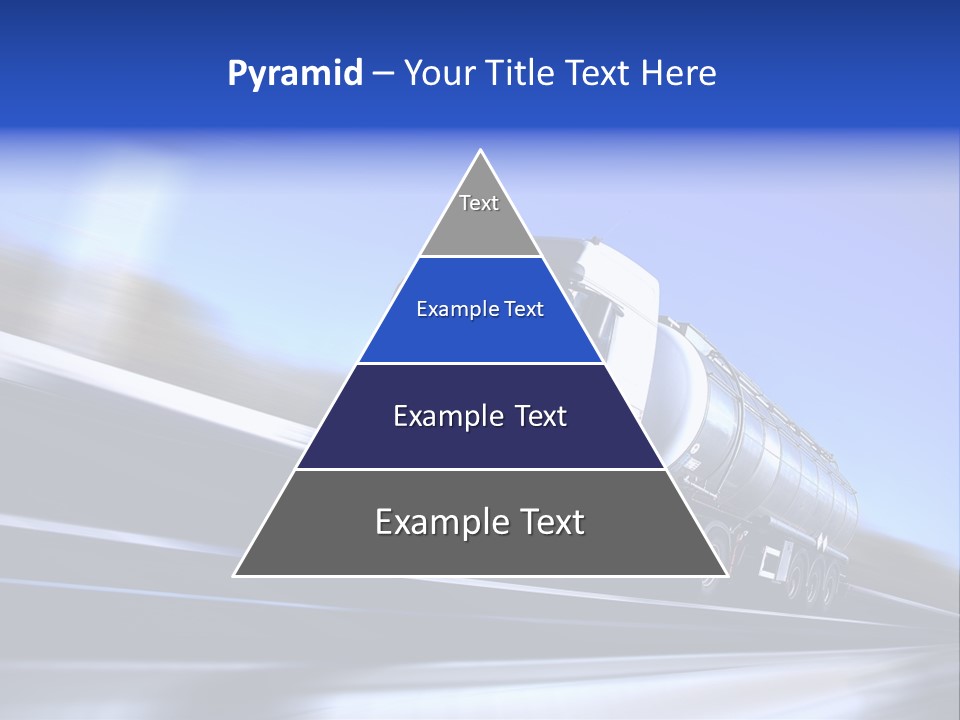 Pyramid – Your Title Text Here

Text

Example Text

Example Text

Example Text